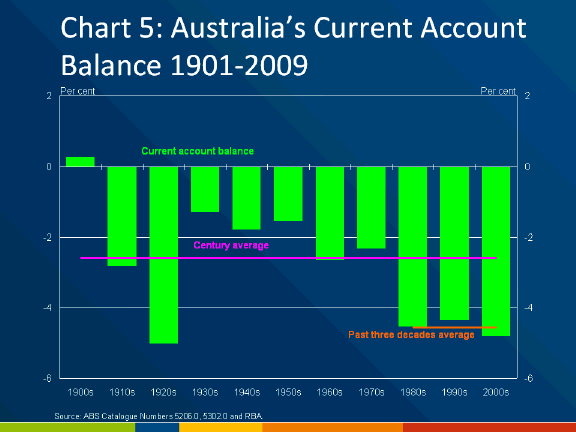 Chart 5: Australia's Current Account Balance 1901-2009

Per cent

Per cent

2
0
-2
-4
-6

2
0
-2
-4
-6

Current account balance

Century average

Past three decades average

1900s 1910s 1920s 1930s 1940s 1950s 1960s 1970s 1980s 1990s 2000s

Source: ABS Catalogue Numbers 5206.0, 5302.0 and RBA.